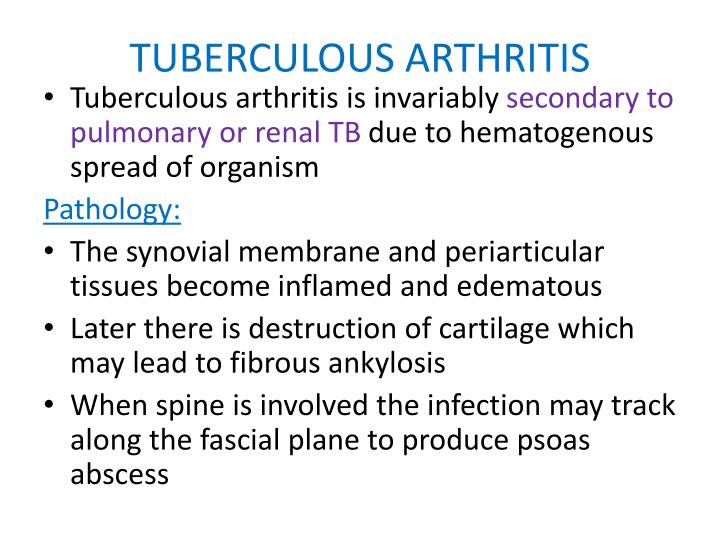 TUBERCULOUS ARTHRITIS

• Tuberculous arthritis is invariably secondary to pulmonary or renal TB due to hematogenous spread of organism

Pathology:

• The synovial membrane and periarticular tissues become inflamed and edematous

• Later there is destruction of cartilage which may lead to fibrous ankylosis

• When spine is involved the infection may track along the fascial plane to produce psoas abscess